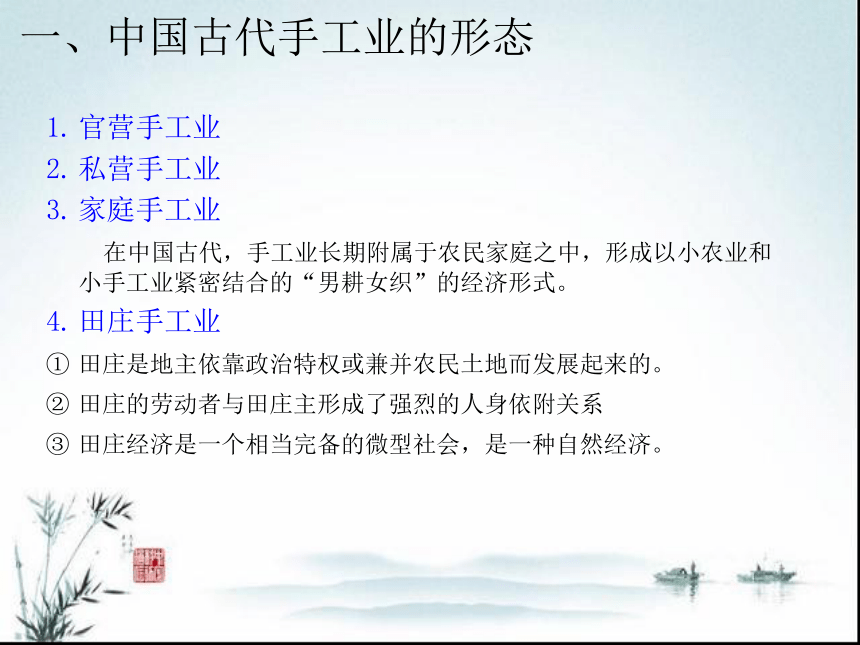 一、中国古代手工业的形态

1. 官营手工业
2. 私营手工业
3. 家庭手工业

在中国古代，手工业长期附属于农民家庭之中，形成以小农业和小手工业紧密结合的“男耕女织”的经济形式。

4. 田庄手工业

① 田庄是地主依靠政治特权或兼并农民土地而发展起来的。
② 田庄的劳动者与田庄主形成了强烈的人身依附关系
③ 田庄经济是一个相当完备的微型社会，是一种自然经济。